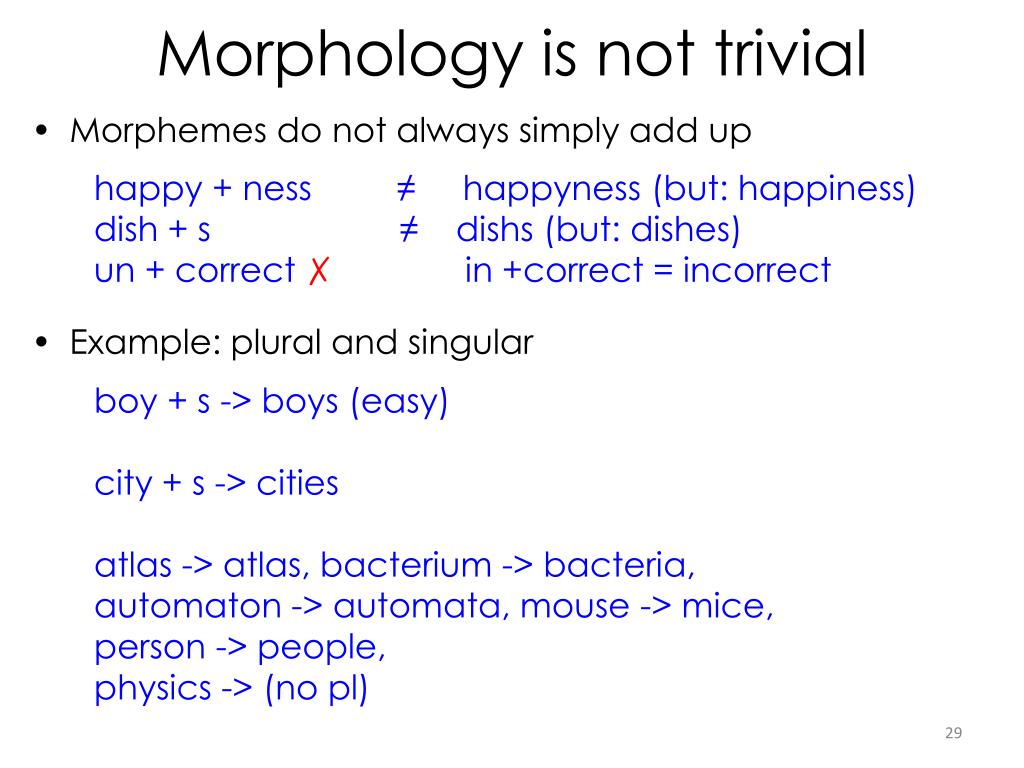 Morphology is not trivial

• Morphemes do not always simply add up

happy + ness ≠ happyness (but: happiness)
dish + s ≠ dishs (but: dishes)
un + correct ✗ in +correct = incorrect

• Example: plural and singular

boy + s -> boys (easy)

city + s -> cities

atlas -> atlas, bacterium -> bacteria, automaton -> automata, mouse -> mice, person -> people, physics -> (no pl)

29